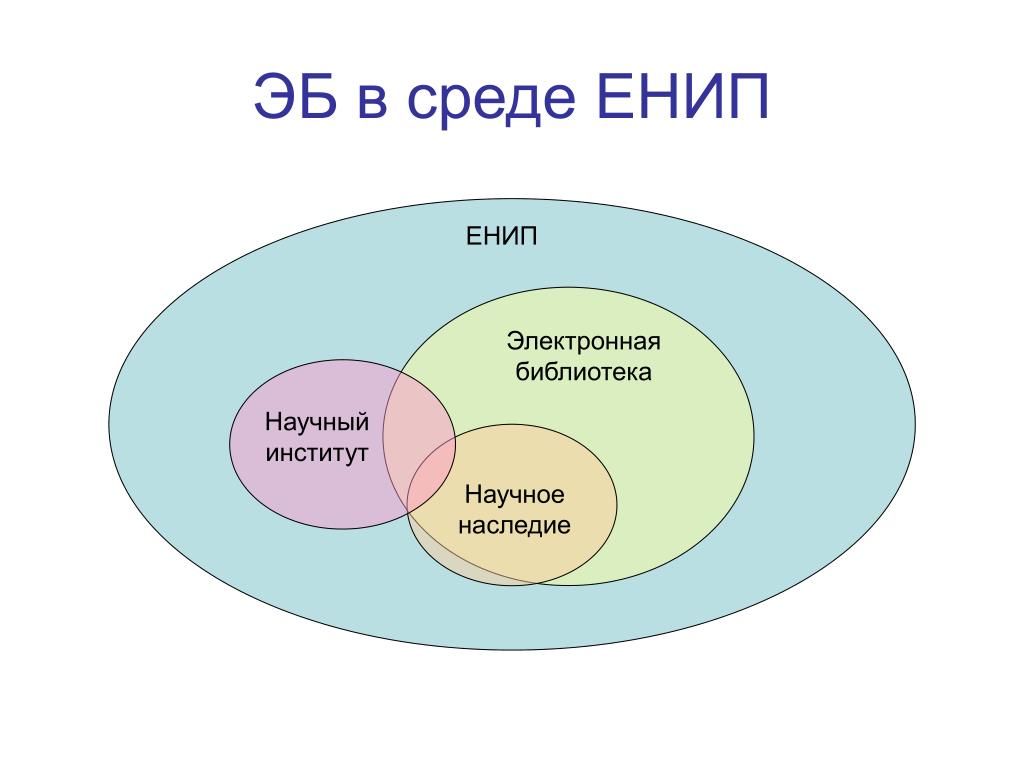 ЭБ в среде ЕНИП

ЕНИП

Электронная библиотека

Научный институт

Научное наследие